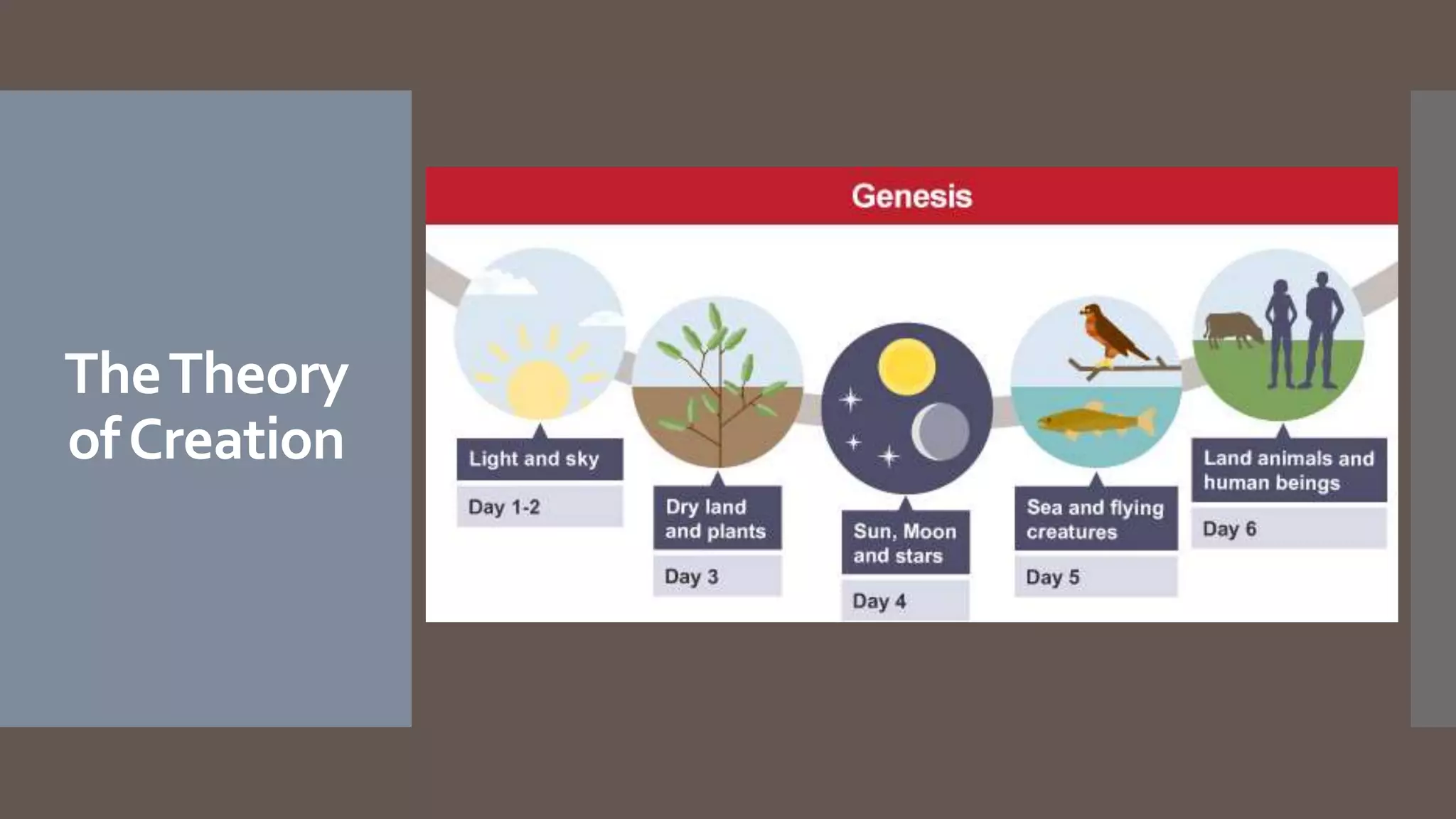 The Theory of Creation

Genesis

Light and sky

Day 1-2

Dry land and plants

Day 3

Sun, Moon and stars

Day 4

Sea and flying creatures

Day 5

Land animals and human beings

Day 6